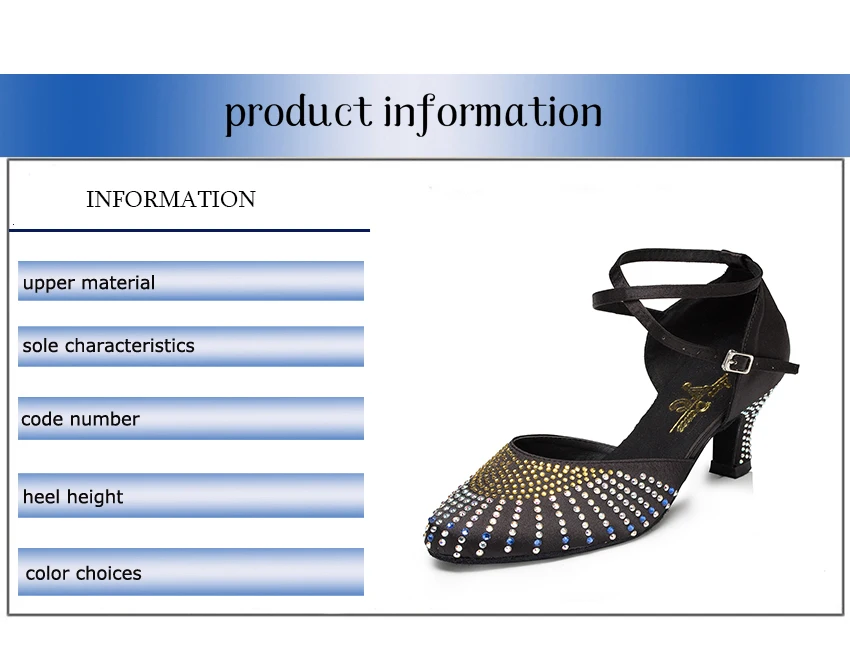 product information

INFORMATION

upper material

sole characteristics

code number

heel height

color choices